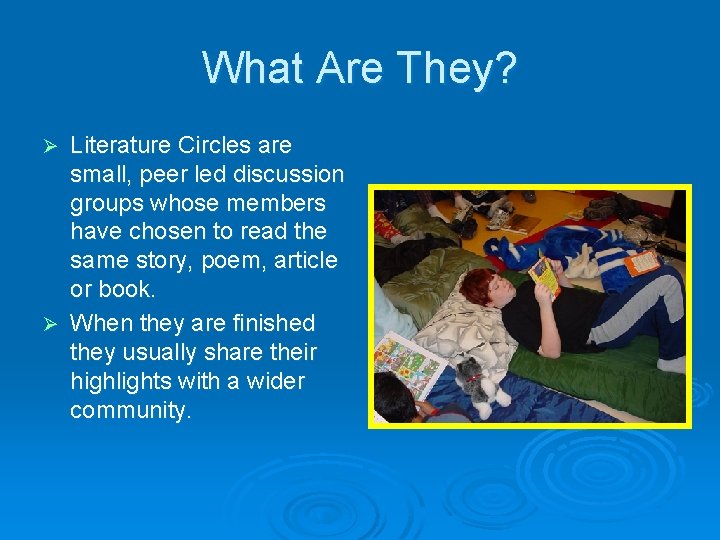 What Are They?

➢ Literature Circles are small, peer led discussion groups whose members have chosen to read the same story, poem, article or book.

➢ When they are finished they usually share their highlights with a wider community.